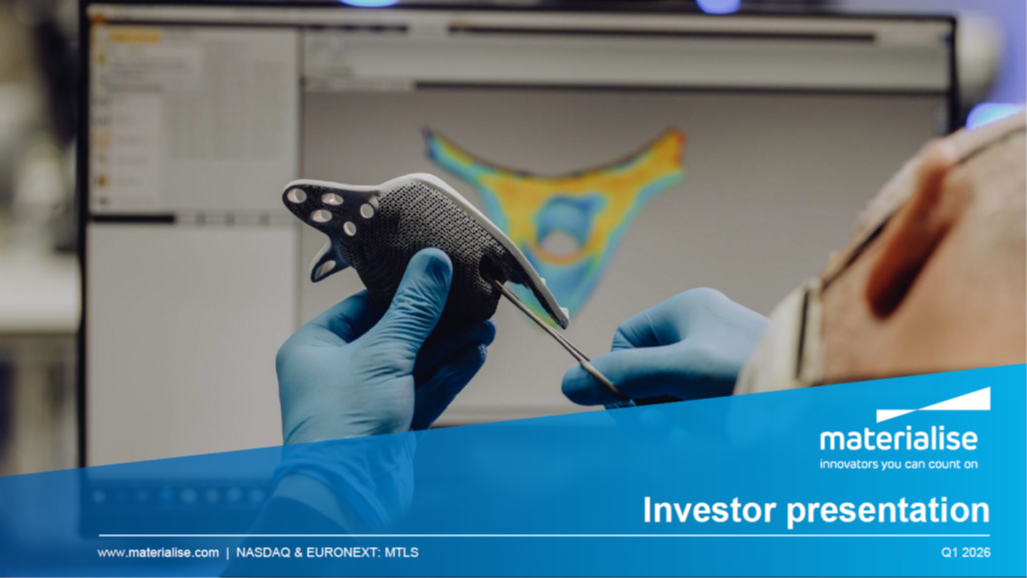 materialise
innovators you can count on

Investor presentation

www.materialise.com | NASDAQ & EURONEXT: MTLS

Q1 2026